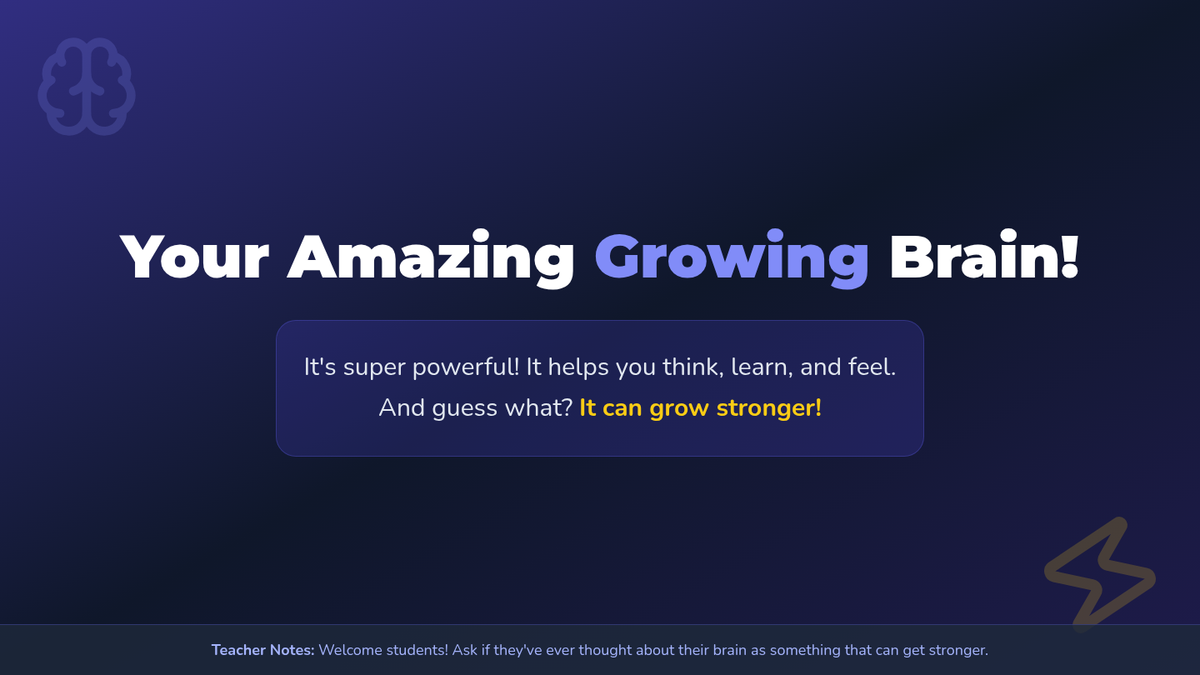 Your Amazing Growing Brain!

It's super powerful! It helps you think, learn, and feel. And guess what? It can grow stronger!

Teacher Notes: Welcome students! Ask if they've ever thought about their brain as something that can get stronger.